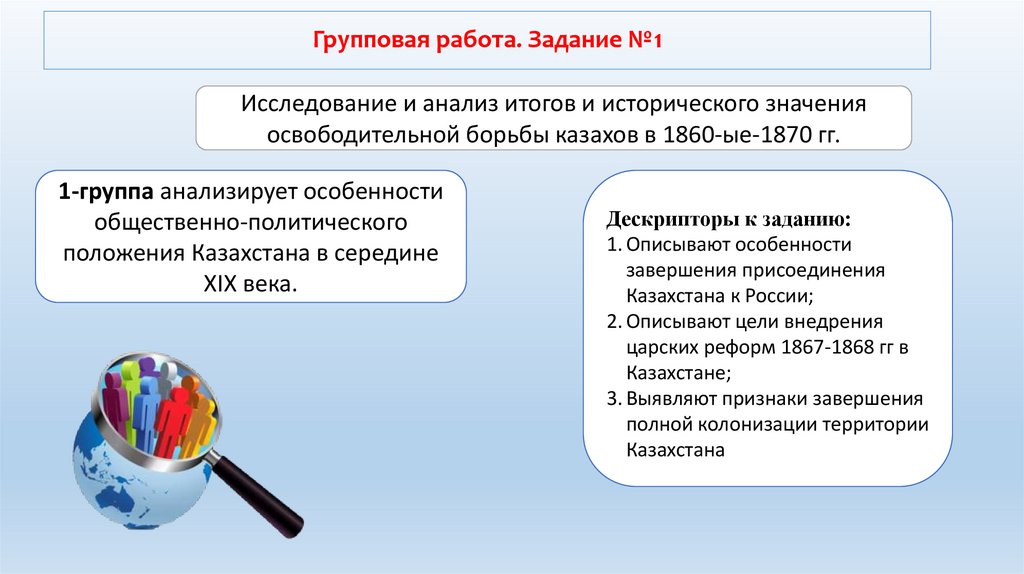 Групповая работа. Задание №1

Исследование и анализ итогов и исторического значения освободительной борьбы казахов в 1860-ые-1870 гг.

1-группа анализирует особенности общественно-политического положения Казахстана в середине XIX века.

Дескрипторы к заданию:
1. Описывают особенности завершения присоединения Казахстана к России;
2. Описывают цели внедрения царских реформ 1867-1868 гг в Казахстане;
3. Выявляют признаки завершения полной колонизации территории Казахстана